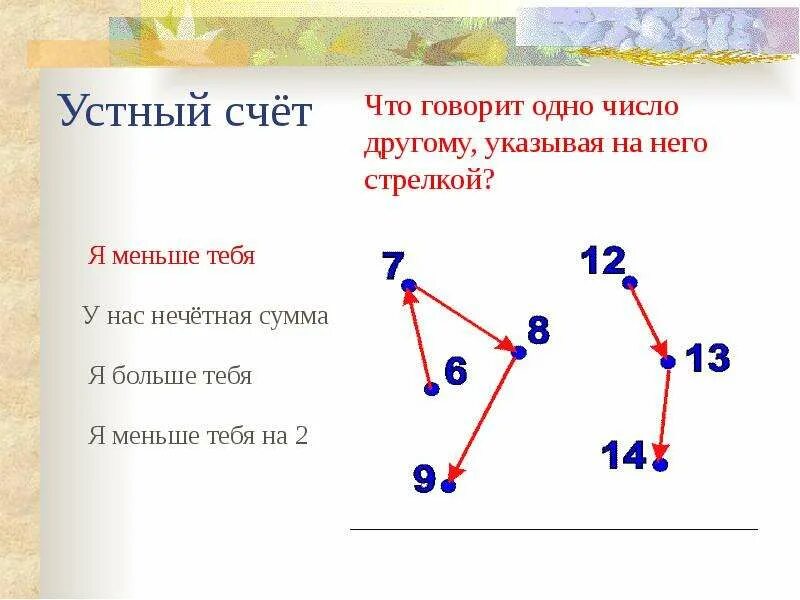 Устный счёт

Что говорит одно число другому, указывая на него стрелкой?

Я меньше тебя

У нас нечётная сумма

Я больше тебя

Я меньше тебя на 2

7
8
6
9
12
13
14